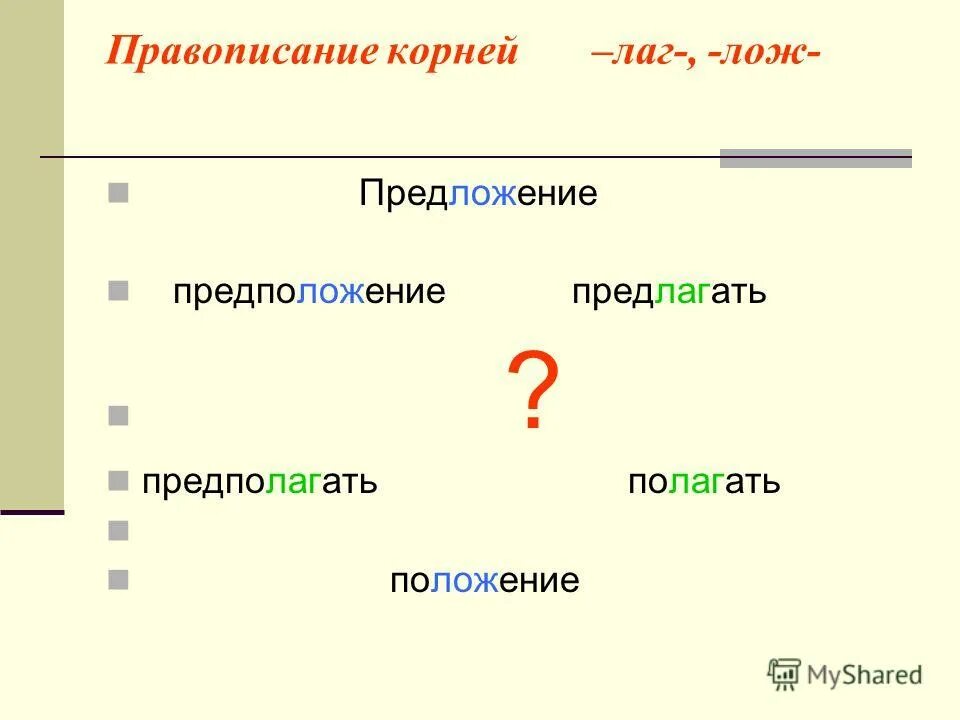 Правописание корней –лаг-, -лож-

Предложение

предположение предлагать

?

предполагать полагать

положение

MyShared